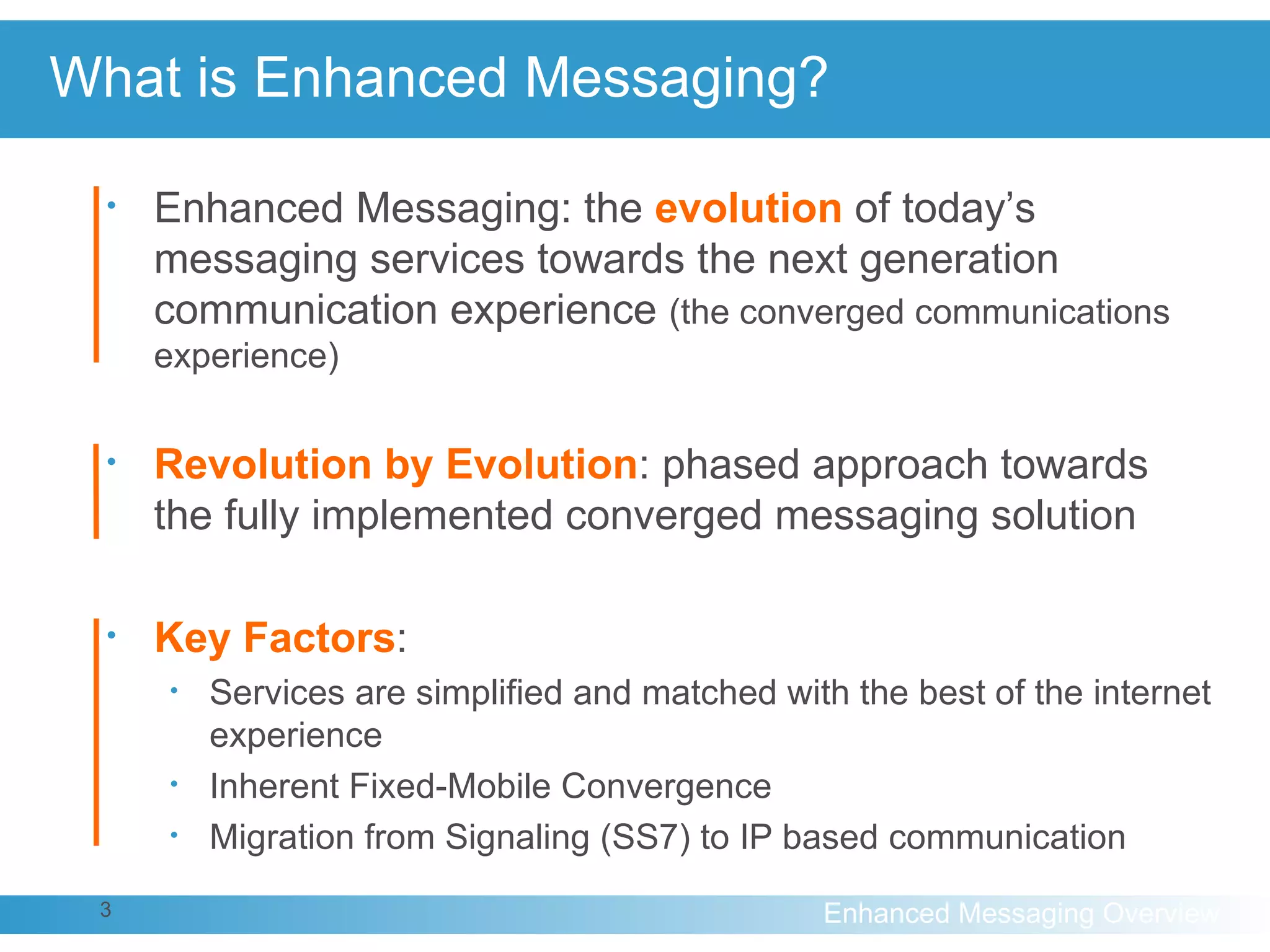 What is Enhanced Messaging?

• Enhanced Messaging: the evolution of today's messaging services towards the next generation communication experience (the converged communications experience)

• Revolution by Evolution: phased approach towards the fully implemented converged messaging solution

• Key Factors:
  • Services are simplified and matched with the best of the internet experience
  • Inherent Fixed-Mobile Convergence
  • Migration from Signaling (SS7) to IP based communication

3

Enhanced Messaging Overview